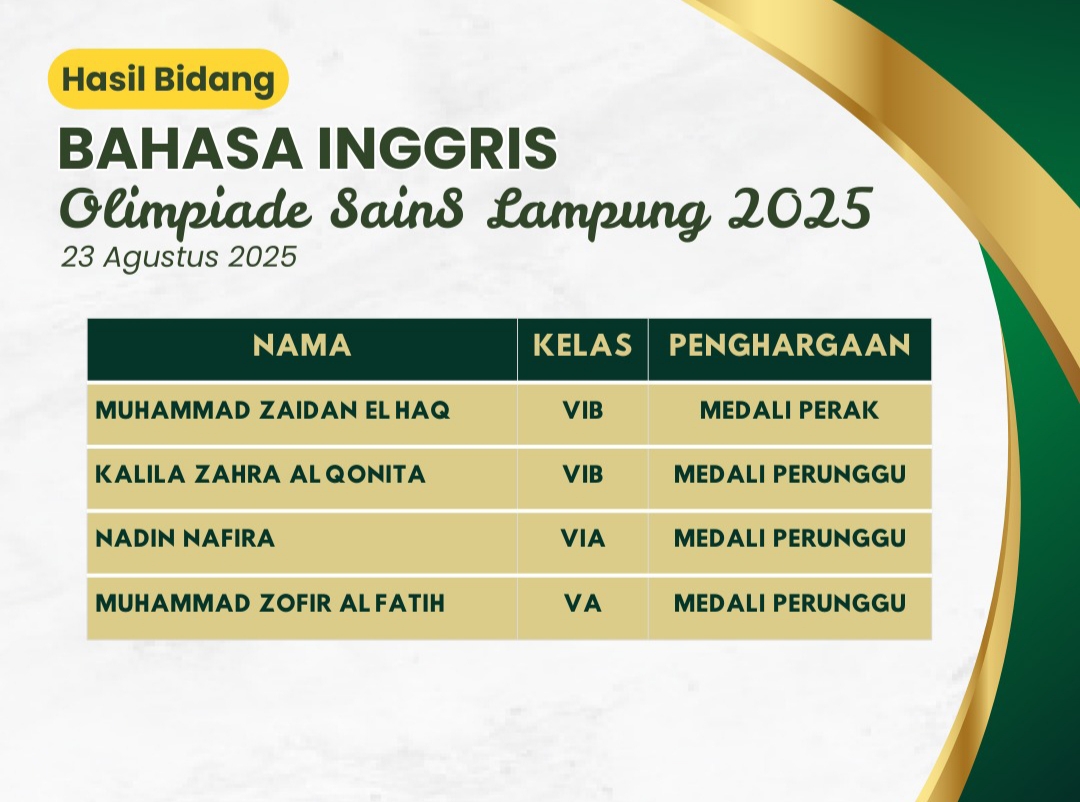 Hasil Bidang

BAHASA INGGRIS

Olimpiade SainS Lampung 2025

23 Agustus 2025

| NAMA | KELAS | PENGHARGAAN |
|---|---|---|
| MUHAMMAD ZAIDAN EL HAQ | VIB | MEDALI PERAK |
| KALILA ZAHRA AL QONITA | VIB | MEDALI PERUNGGU |
| NADIN NAFIRA | VIA | MEDALI PERUNGGU |
| MUHAMMAD ZOFIR AL FATIH | VA | MEDALI PERUNGGU |